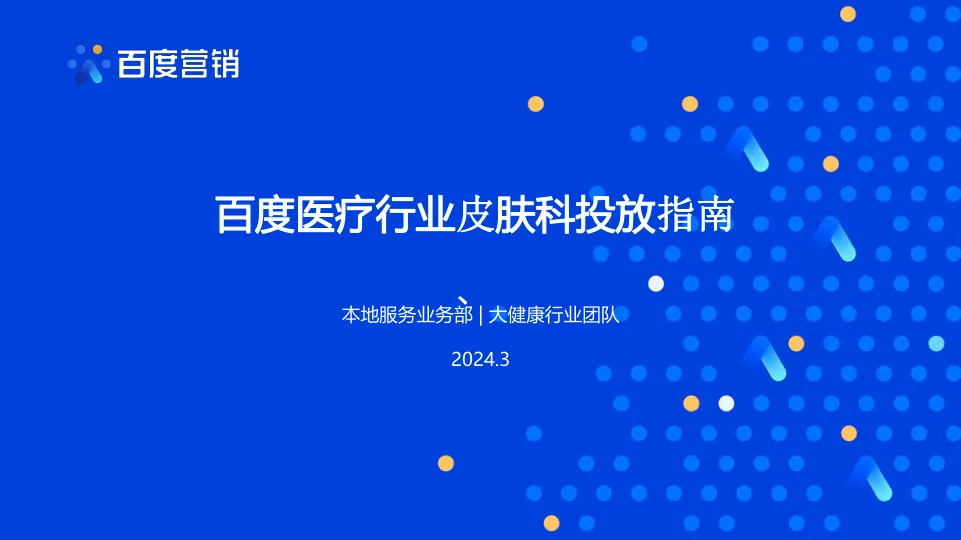 百度营销

百度医疗行业皮肤科投放指南

本地服务业务部 | 大健康行业团队

2024.3